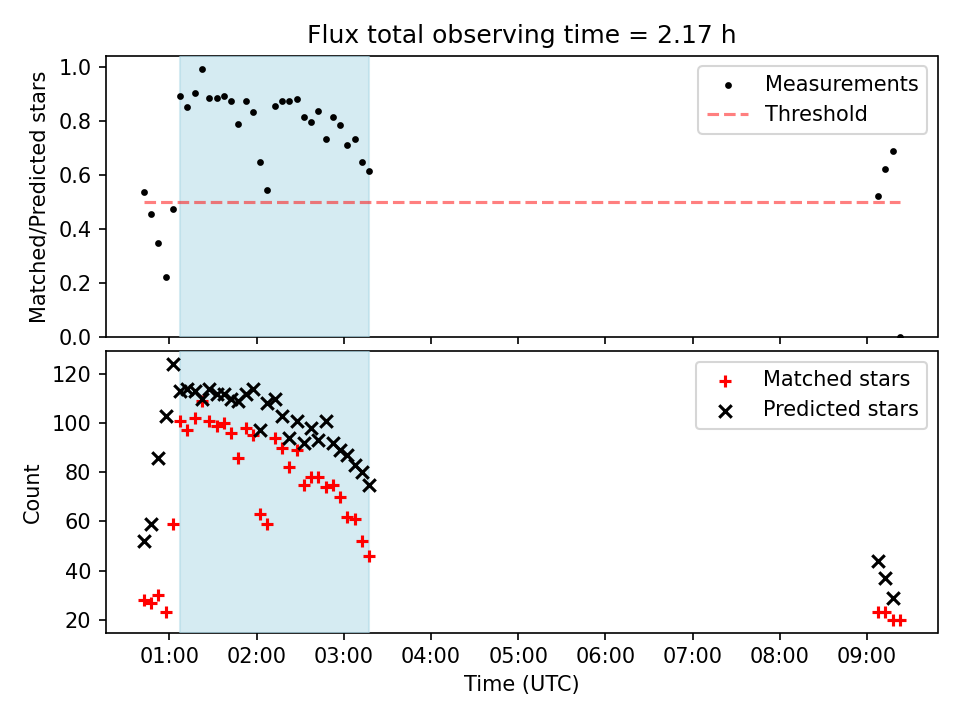 Flux total observing time = 2.17 h

Matched/Predicted stars

1.0
0.8
0.6
0.4
0.2
0.0

Measurements
Threshold

Count

120
100
80
60
40
20

Matched stars
Predicted stars

01:00 02:00 03:00 04:00 05:00 06:00 07:00 08:00 09:00

Time (UTC)